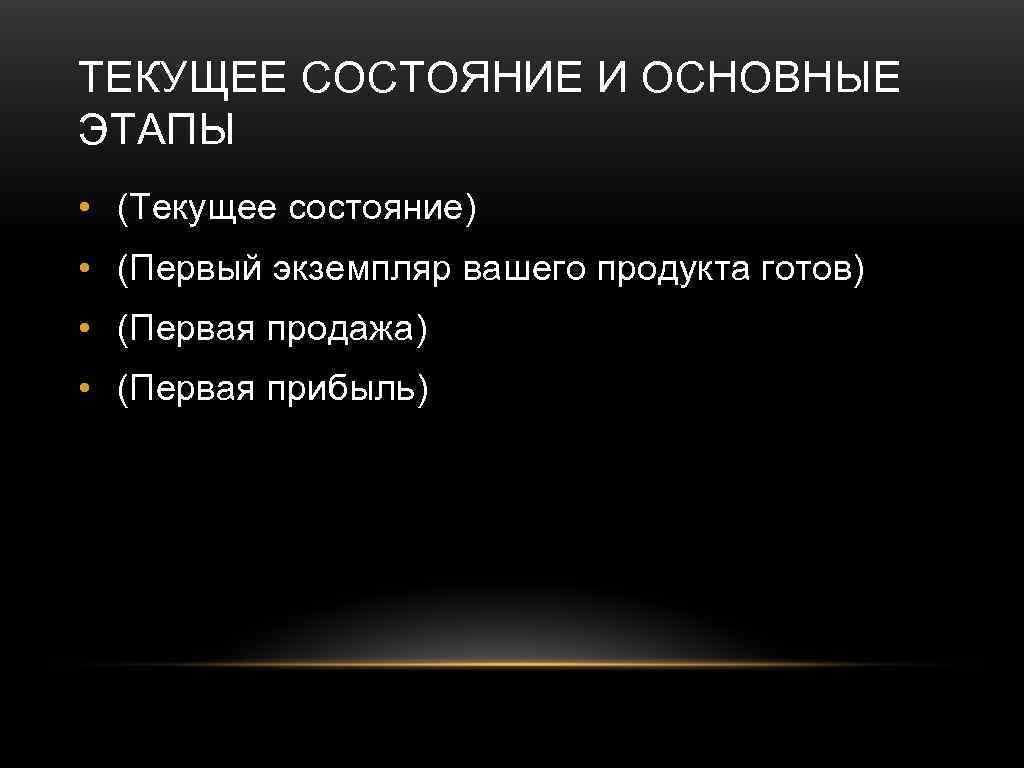 ТЕКУЩЕЕ СОСТОЯНИЕ И ОСНОВНЫЕ ЭТАПЫ

• (Текущее состояние)
• (Первый экземпляр вашего продукта готов)
• (Первая продажа)
• (Первая прибыль)